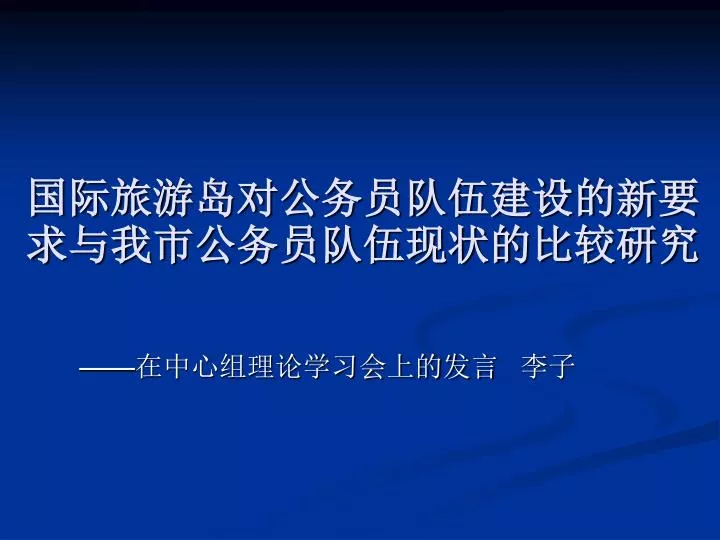 国际旅游岛对公务员队伍建设的新要求与我市公务员队伍现状的比较研究

——在中心组理论学习会上的发言 李子